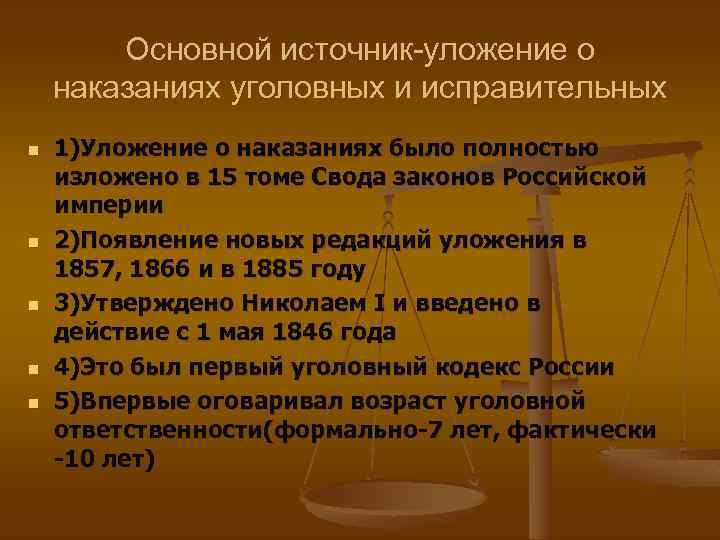 Основной источник-уложение о наказаниях уголовных и исправительных

1)Уложение о наказаниях было полностью изложено в 15 томе Свода законов Российской империи

2)Появление новых редакций уложения в 1857, 1866 и в 1885 году

3)Утверждено Николаем I и введено в действие с 1 мая 1846 года

4)Это был первый уголовный кодекс России

5)Впервые оговаривал возраст уголовной ответственности(формально-7 лет, фактически -10 лет)